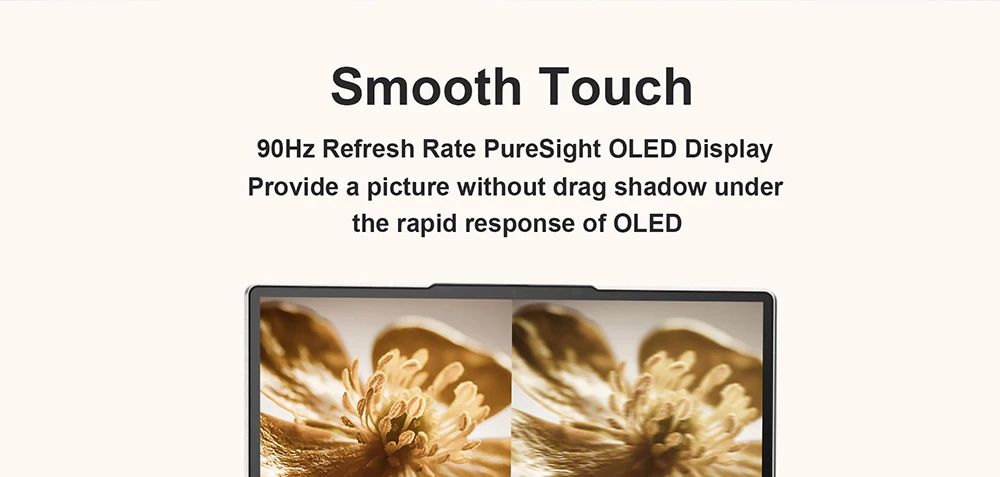 Smooth Touch

90Hz Refresh Rate PureSight OLED Display
Provide a picture without drag shadow under the rapid response of OLED